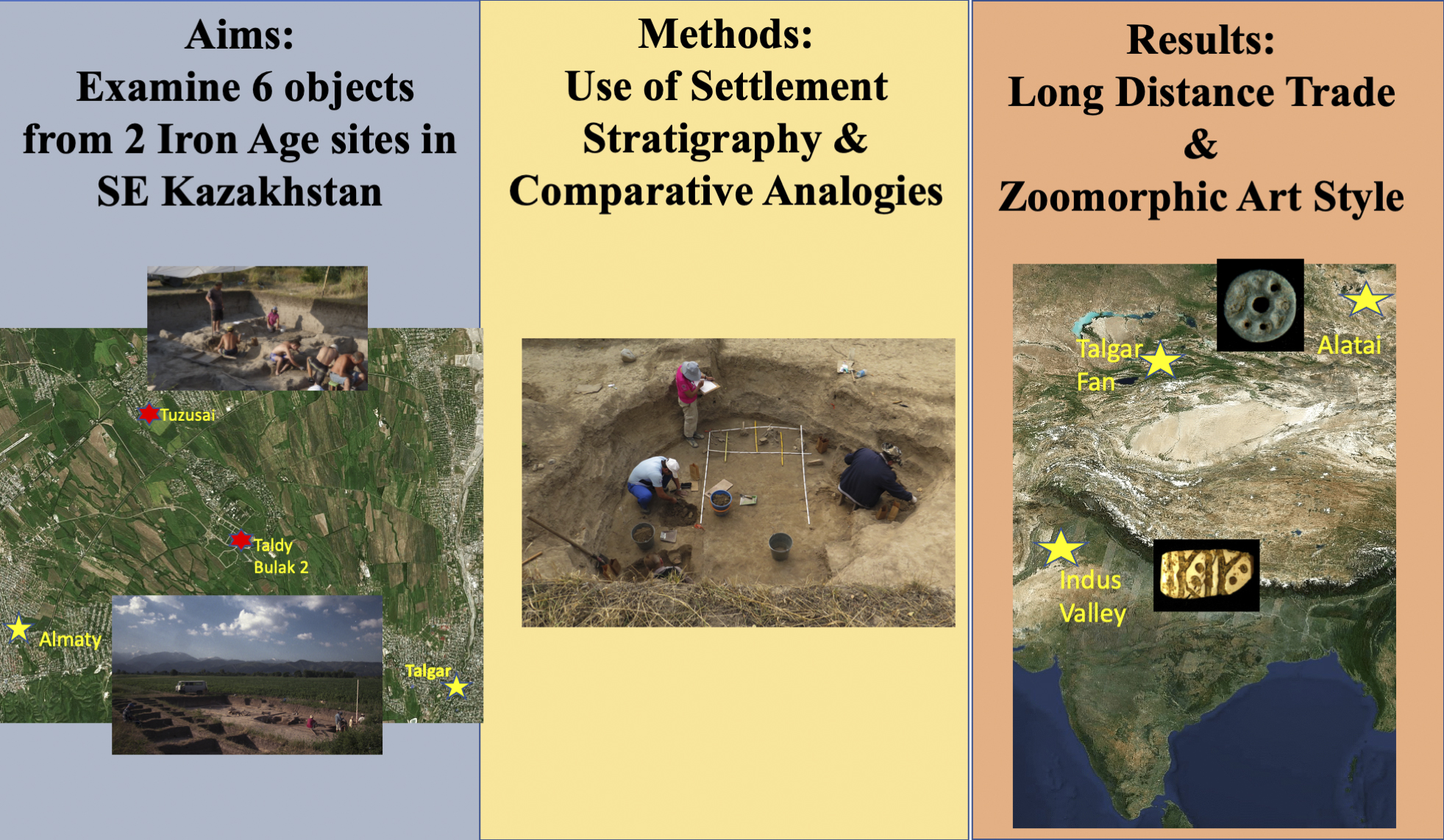 Aims:
Examine 6 objects from 2 Iron Age sites in SE Kazakhstan

Tuzusai

Taldy Bulak 2

Almaty

Talgar

Methods:
Use of Settlement Stratigraphy & Comparative Analogies

Results:
Long Distance Trade & Zoomorphic Art Style

Talgar Fan

Alatai

Indus Valley